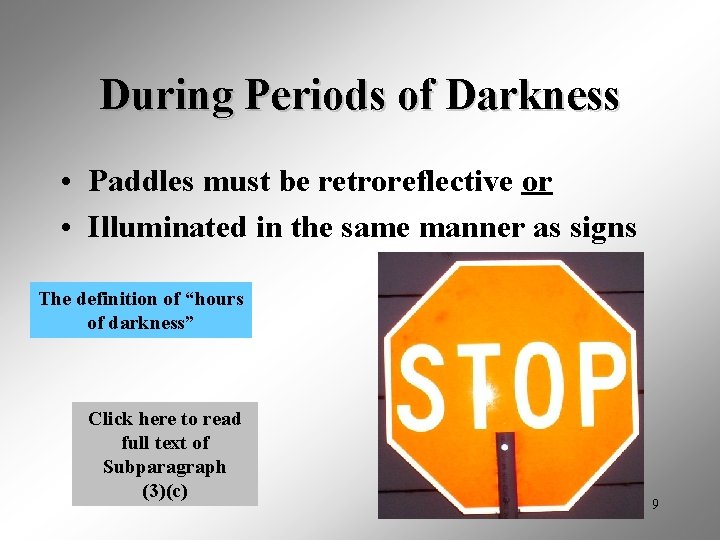 During Periods of Darkness

• Paddles must be retroreflective or
• Illuminated in the same manner as signs

The definition of “hours of darkness”

Click here to read full text of Subparagraph (3)(c)

STOP

9